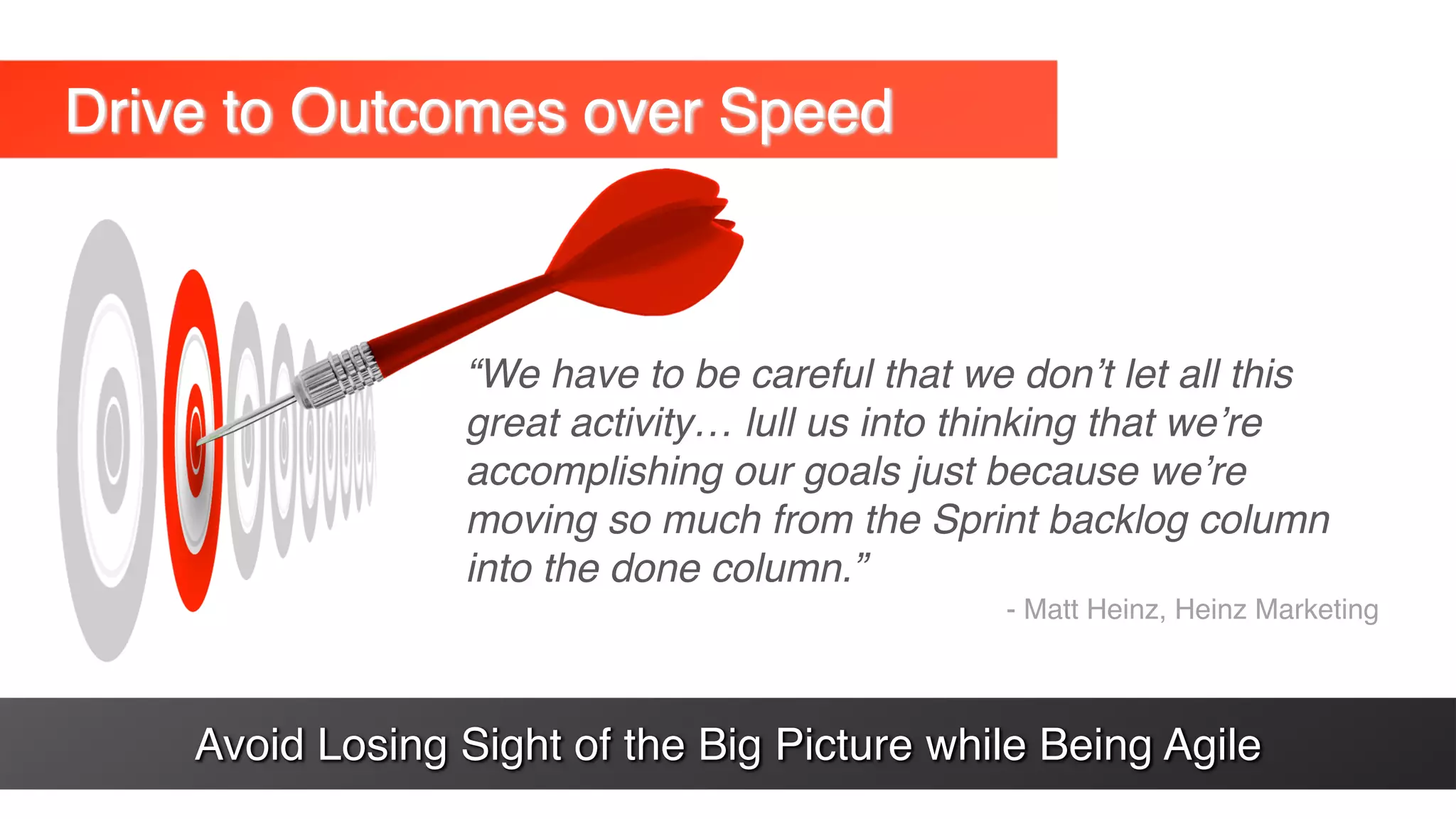 Drive to Outcomes over Speed

“We have to be careful that we don’t let all this great activity… lull us into thinking that we’re accomplishing our goals just because we’re moving so much from the Sprint backlog column into the done column.”

- Matt Heinz, Heinz Marketing

Avoid Losing Sight of the Big Picture while Being Agile